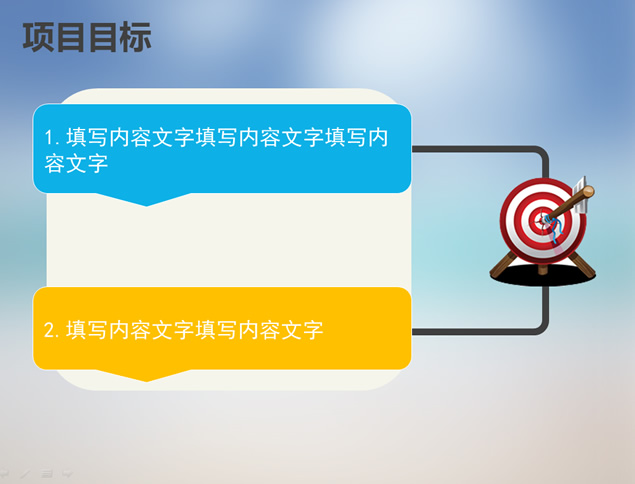 项目目标

1. 填写内容文字填写内容文字填写内容文字

2. 填写内容文字填写内容文字